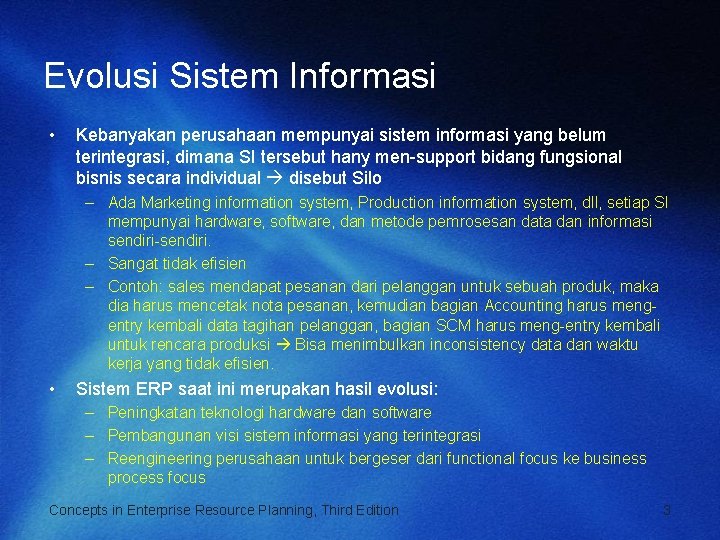 Evolusi Sistem Informasi

• Kebanyakan perusahaan mempunyai sistem informasi yang belum terintegrasi, dimana SI tersebut hany men-support bidang fungsional bisnis secara individual → disebut Silo
– Ada Marketing information system, Production information system, dll, setiap SI mempunyai hardware, software, dan metode pemrosesan data dan informasi sendiri-sendiri.
– Sangat tidak efisien
– Contoh: sales mendapat pesanan dari pelanggan untuk sebuah produk, maka dia harus mencetak nota pesanan, kemudian bagian Accounting harus meng-entry kembali data tagihan pelanggan, bagian SCM harus meng-entry kembali untuk rencara produksi → Bisa menimbulkan inconsistency data dan waktu kerja yang tidak efisien.

• Sistem ERP saat ini merupakan hasil evolusi:
– Peningkatan teknologi hardware dan software
– Pembangunan visi sistem informasi yang terintegrasi
– Reengineering perusahaan untuk bergeser dari functional focus ke business process focus

Concepts in Enterprise Resource Planning, Third Edition 3